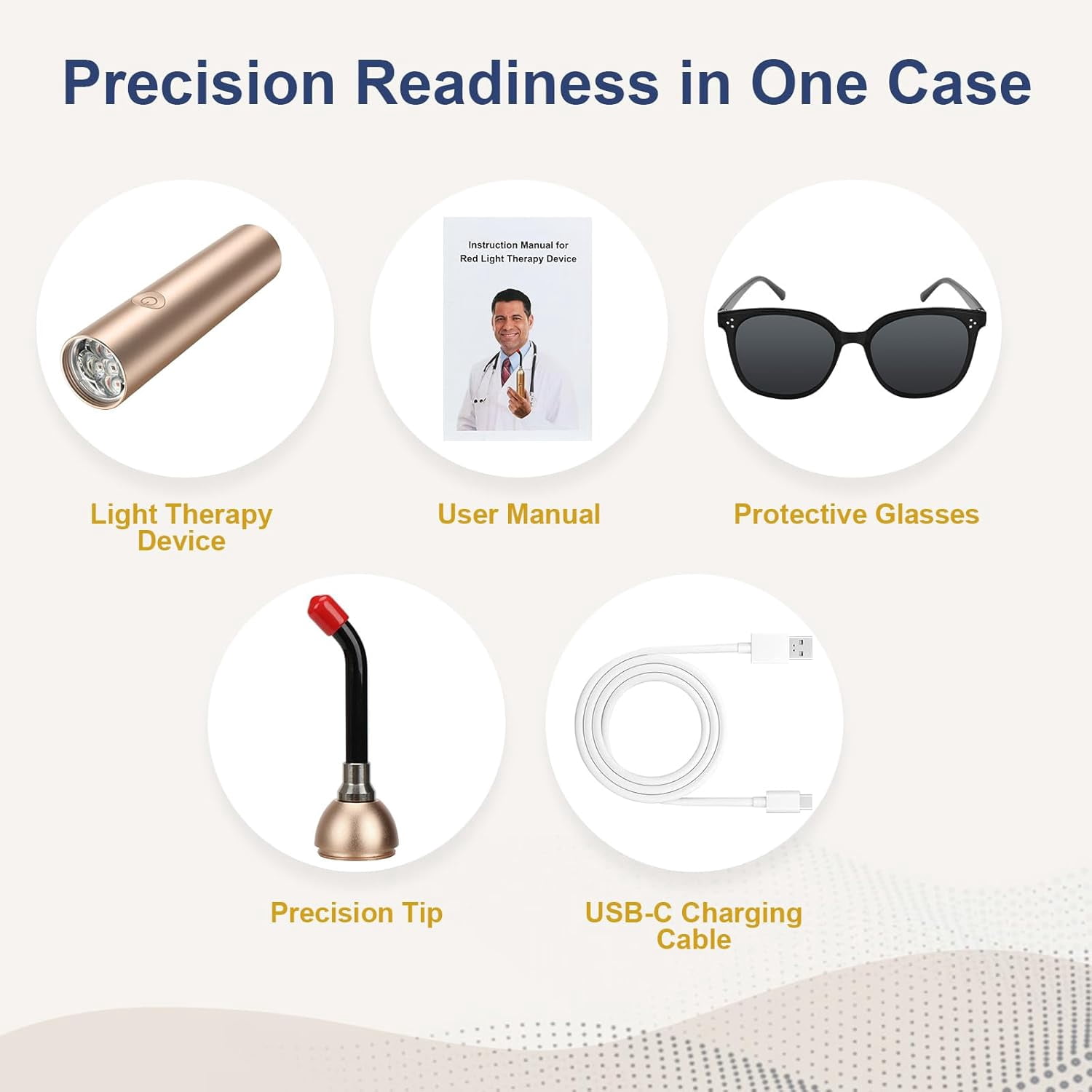 Precision Readiness in One Case

Instruction Manual for
Red Light Therapy Device

Light Therapy Device

User Manual

Protective Glasses

Precision Tip

USB-C Charging Cable